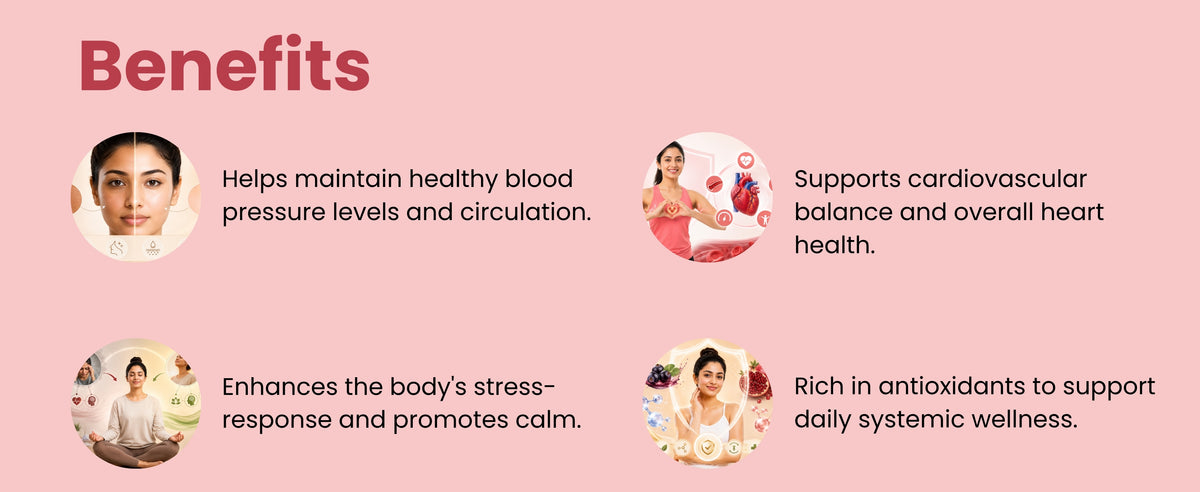 Benefits

Helps maintain healthy blood pressure levels and circulation.

Supports cardiovascular balance and overall heart health.

Enhances the body's stress-response and promotes calm.

Rich in antioxidants to support daily systemic wellness.